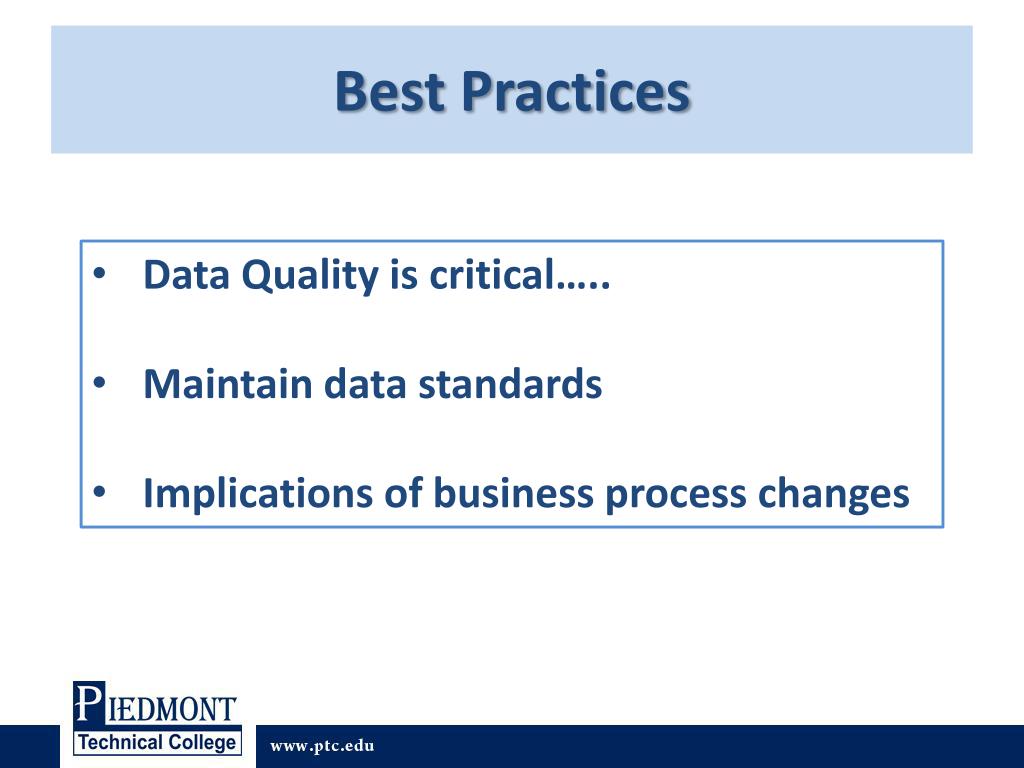 Best Practices

• Data Quality is critical…..

• Maintain data standards

• Implications of business process changes

PIEDMONT
Technical College

www.ptc.edu